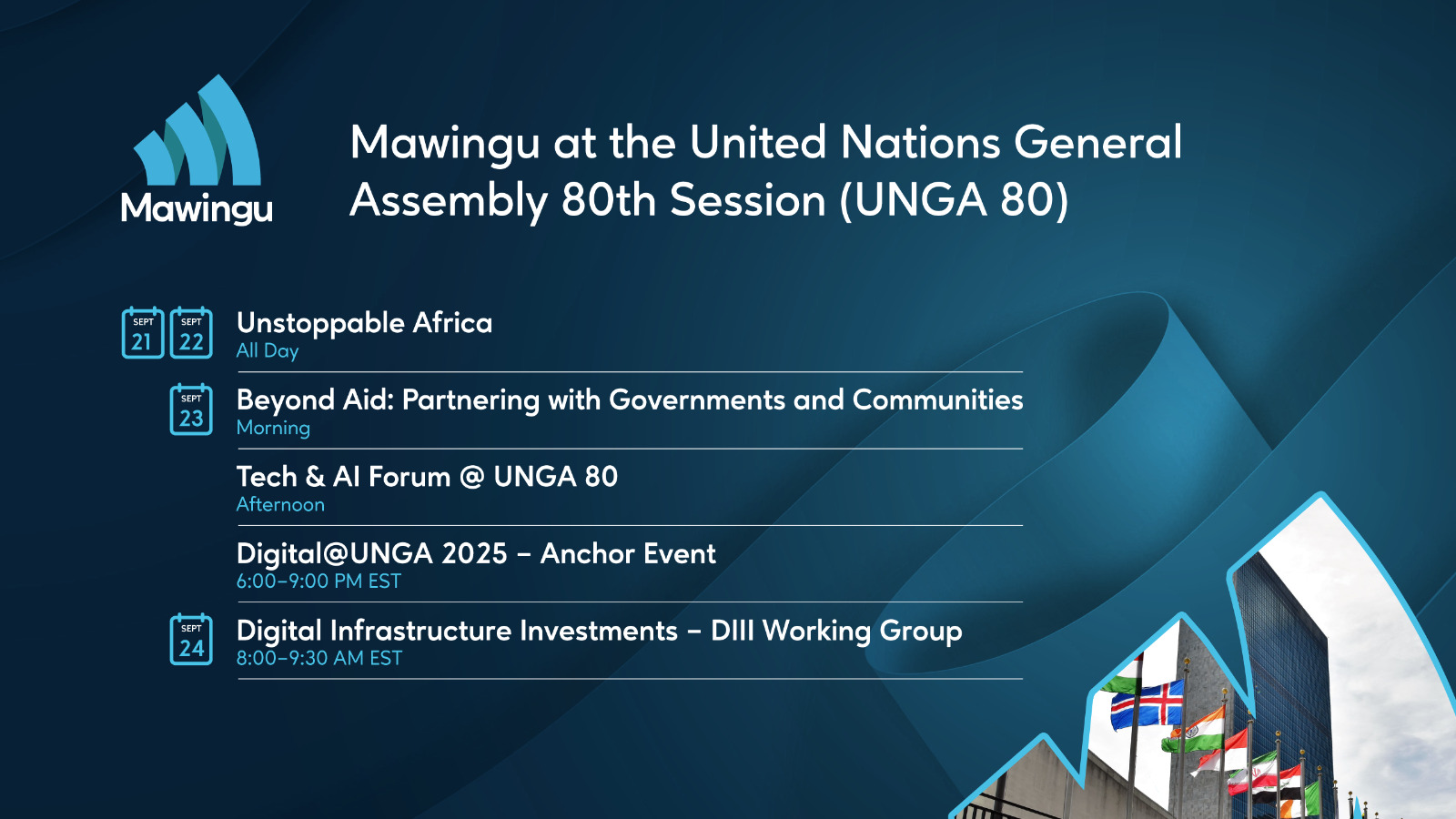 Mawingu

Mawingu at the United Nations General Assembly 80th Session (UNGA 80)

SEPT 21 SEPT 22

Unstoppable Africa
All Day

SEPT 23

Beyond Aid: Partnering with Governments and Communities
Morning

Tech & AI Forum @ UNGA 80
Afternoon

Digital@UNGA 2025 – Anchor Event
6:00–9:00 PM EST

SEPT 24

Digital Infrastructure Investments – DIII Working Group
8:00–9:30 AM EST